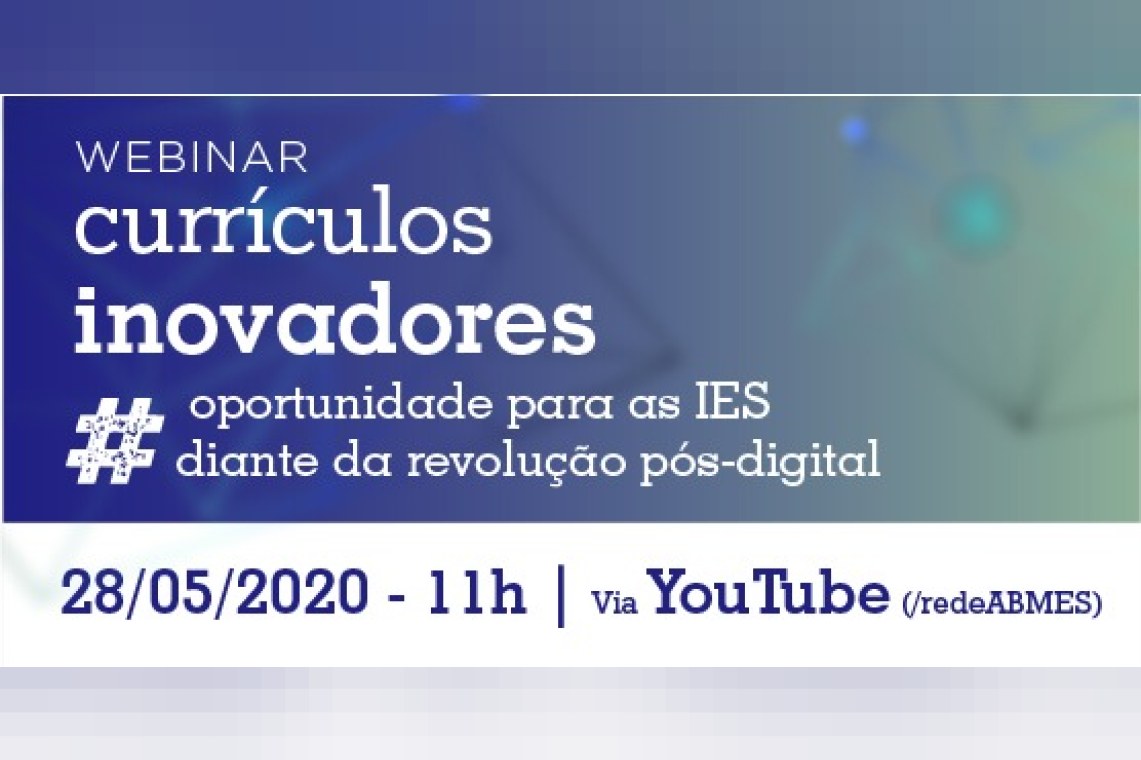 WEBINAR
currículos
inovadores

# oportunidade para as IES diante da revolução pós-digital

28/05/2020 - 11h | Via YouTube (/redeABMES)